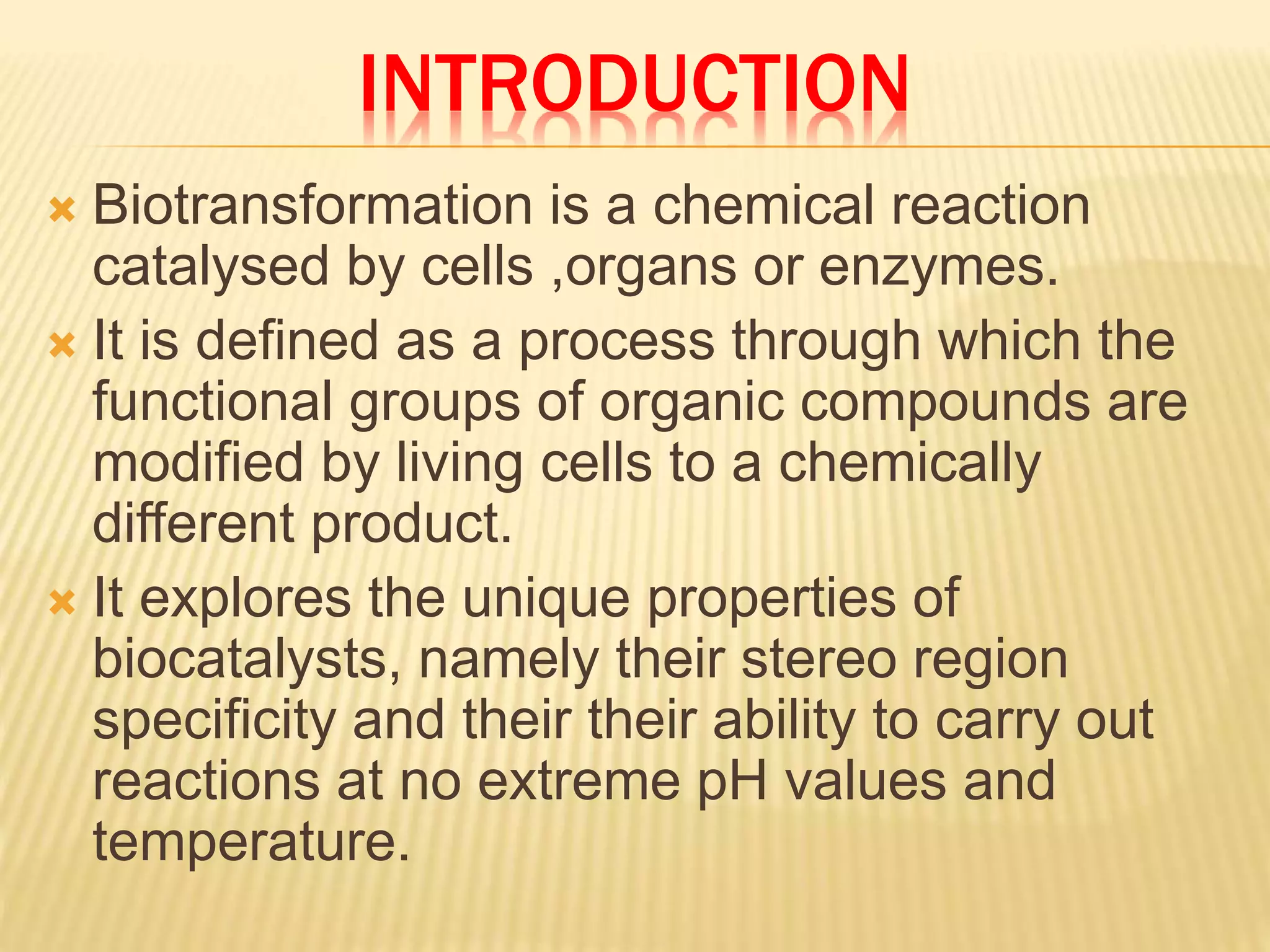 INTRODUCTION

Biotransformation is a chemical reaction catalysed by cells ,organs or enzymes.

It is defined as a process through which the functional groups of organic compounds are modified by living cells to a chemically different product.

It explores the unique properties of biocatalysts, namely their stereo region specificity and their their ability to carry out reactions at no extreme pH values and temperature.